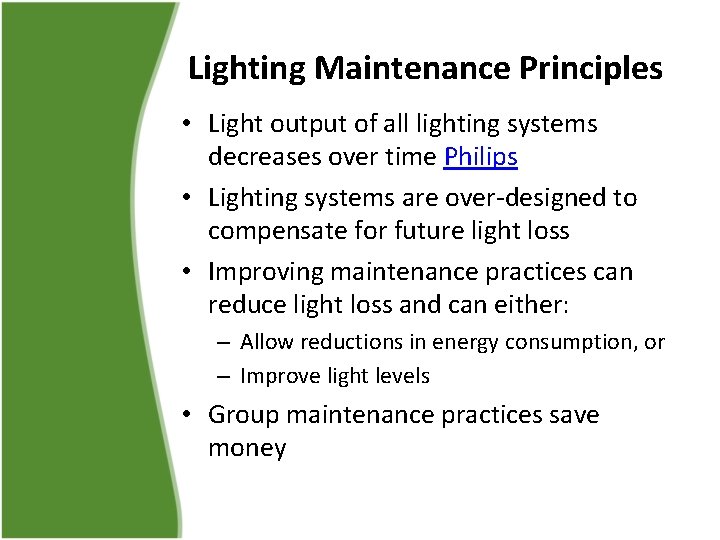 Lighting Maintenance Principles

• Light output of all lighting systems decreases over time Philips

• Lighting systems are over-designed to compensate for future light loss

• Improving maintenance practices can reduce light loss and can either:

– Allow reductions in energy consumption, or

– Improve light levels

• Group maintenance practices save money